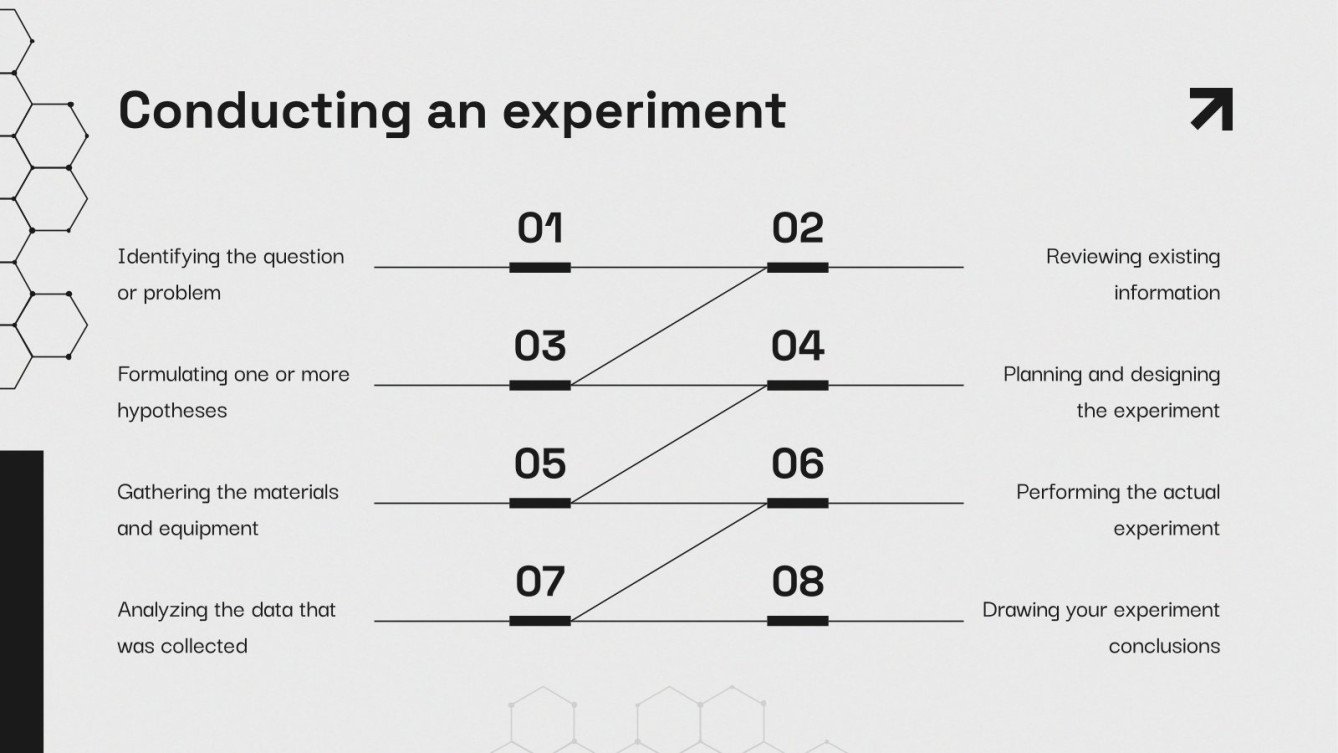 Conducting an experiment

01

Identifying the question or problem

02

Reviewing existing information

03

Formulating one or more hypotheses

04

Planning and designing the experiment

05

Gathering the materials and equipment

06

Performing the actual experiment

07

Analyzing the data that was collected

08

Drawing your experiment conclusions